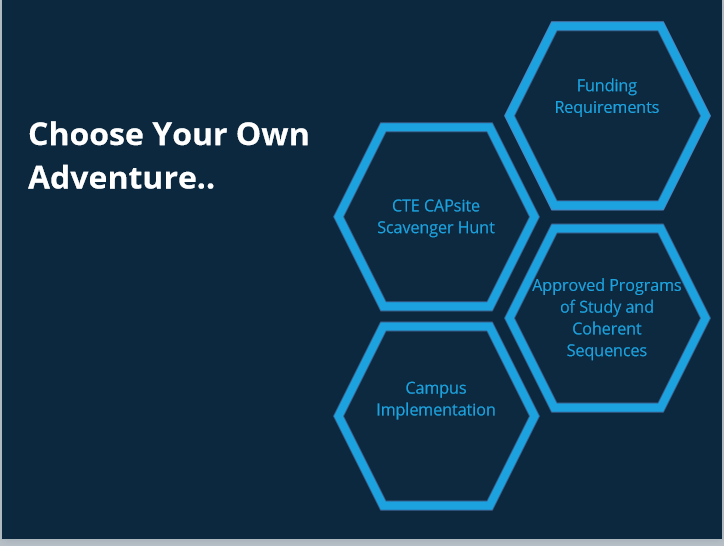 Choose Your Own Adventure..

Funding Requirements

CTE CAPsite Scavenger Hunt

Approved Programs of Study and Coherent Sequences

Campus Implementation